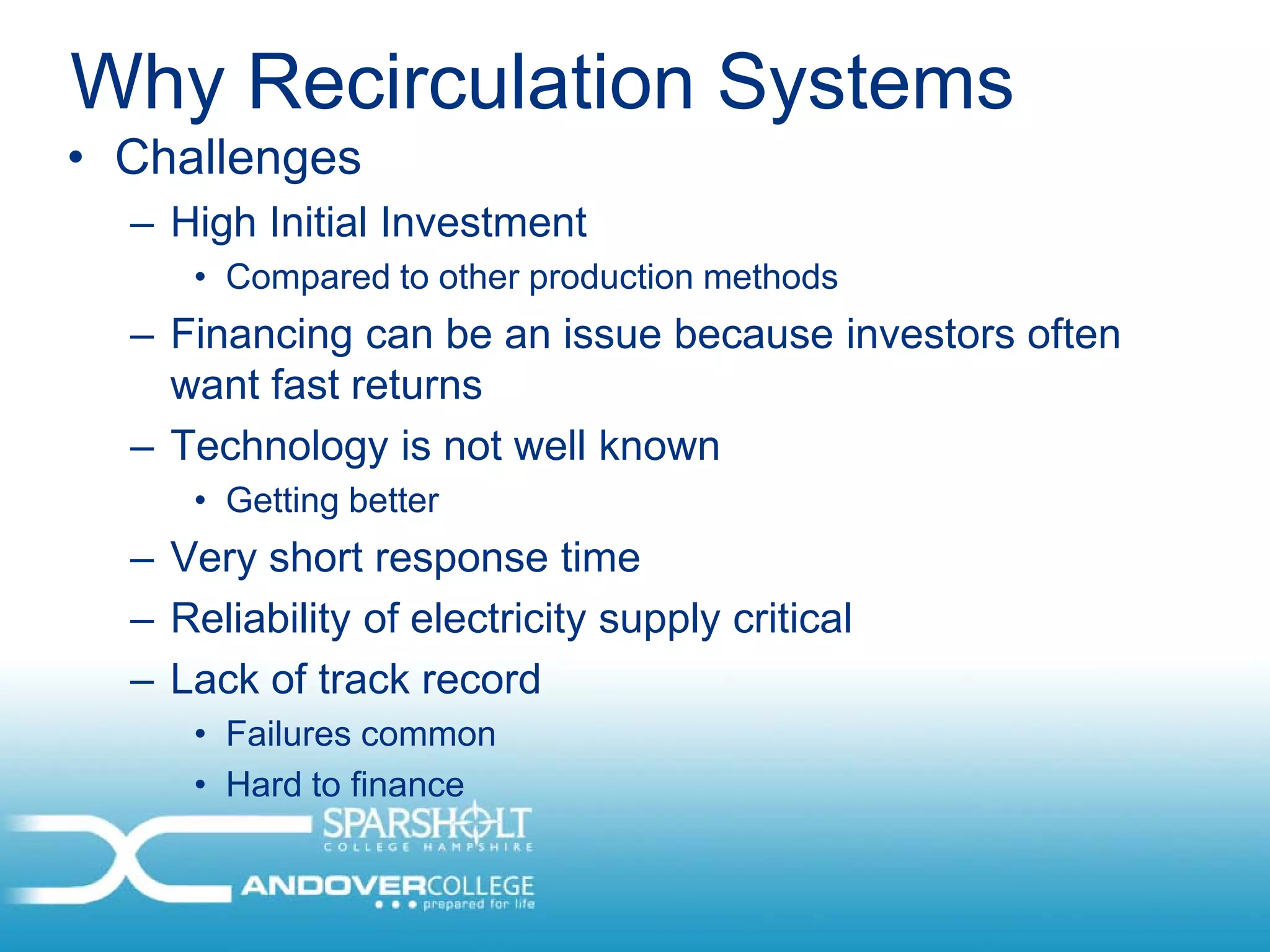 Why Recirculation Systems

• Challenges
– High Initial Investment
• Compared to other production methods
– Financing can be an issue because investors often want fast returns
– Technology is not well known
• Getting better
– Very short response time
– Reliability of electricity supply critical
– Lack of track record
• Failures common
• Hard to finance

SPARSHOLT
COLLEGE HAMPSHIRE
ANDOVERCOLLEGE
prepared for life